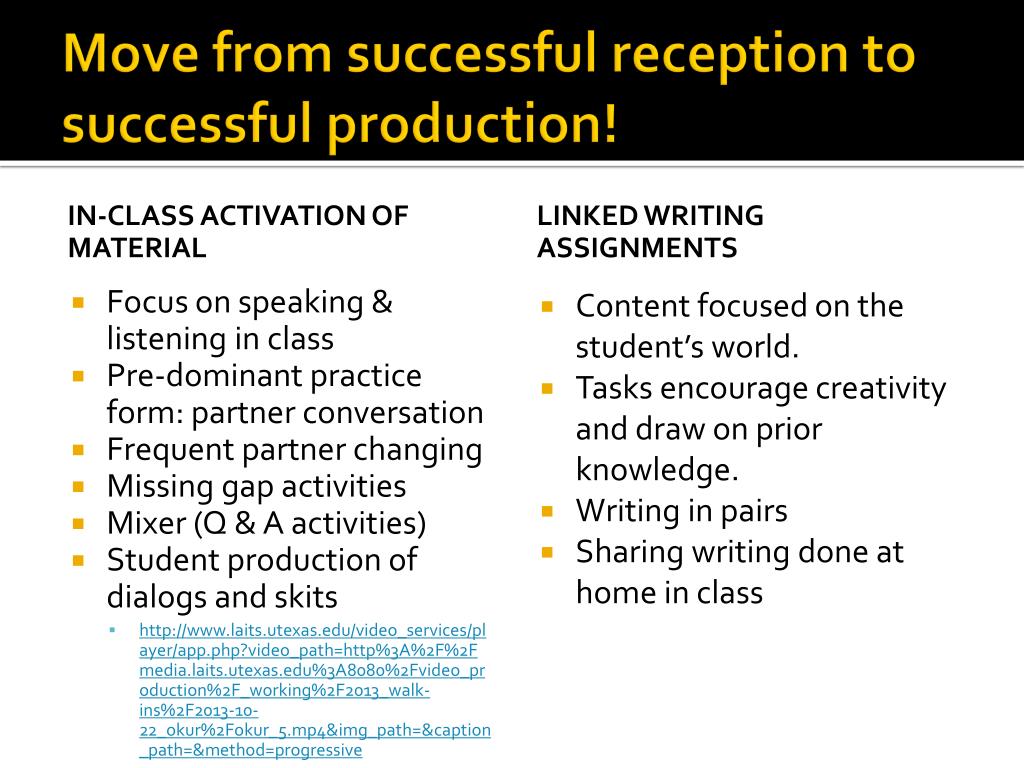 Move from successful reception to successful production!

IN-CLASS ACTIVATION OF MATERIAL

- Focus on speaking & listening in class
- Pre-dominant practice form: partner conversation
- Frequent partner changing
- Missing gap activities
- Mixer (Q & A activities)
- Student production of dialogs and skits
  - http://www.laits.utexas.edu/video_services/player/app.php?video_path=http%3A%2F%2Fmedia.laits.utexas.edu%3A8080%2Fvideo_production%2F_working%2F2013_walk-ins%2F2013-10-22_okur%2Fokur_5.mp4&img_path=&caption_path=&method=progressive

LINKED WRITING ASSIGNMENTS

- Content focused on the student's world.
- Tasks encourage creativity and draw on prior knowledge.
- Writing in pairs
- Sharing writing done at home in class